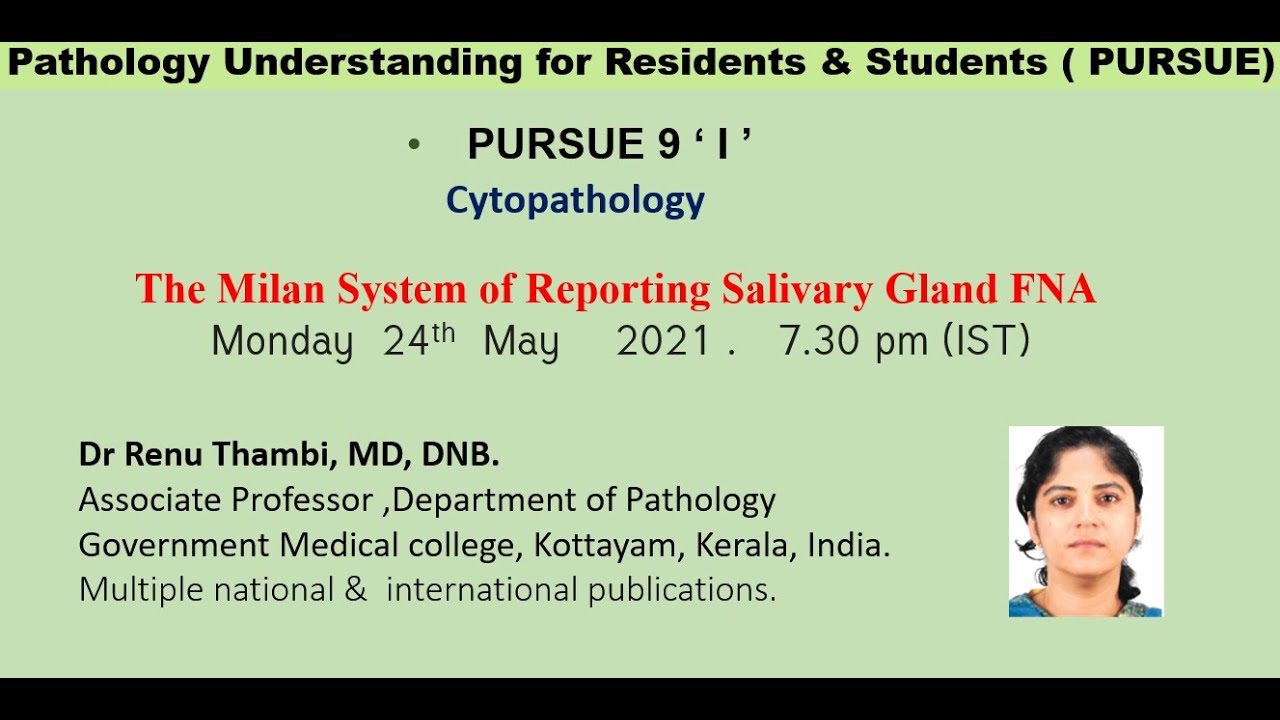 Pathology Understanding for Residents & Students ( PURSUE)

• PURSUE 9 ‘ I ’

Cytopathology

The Milan System of Reporting Salivary Gland FNA

Monday 24$^{th}$ May 2021 . 7.30 pm (IST)

Dr Renu Thambi, MD, DNB.

Associate Professor ,Department of Pathology

Government Medical college, Kottayam, Kerala, India.

Multiple national & international publications.